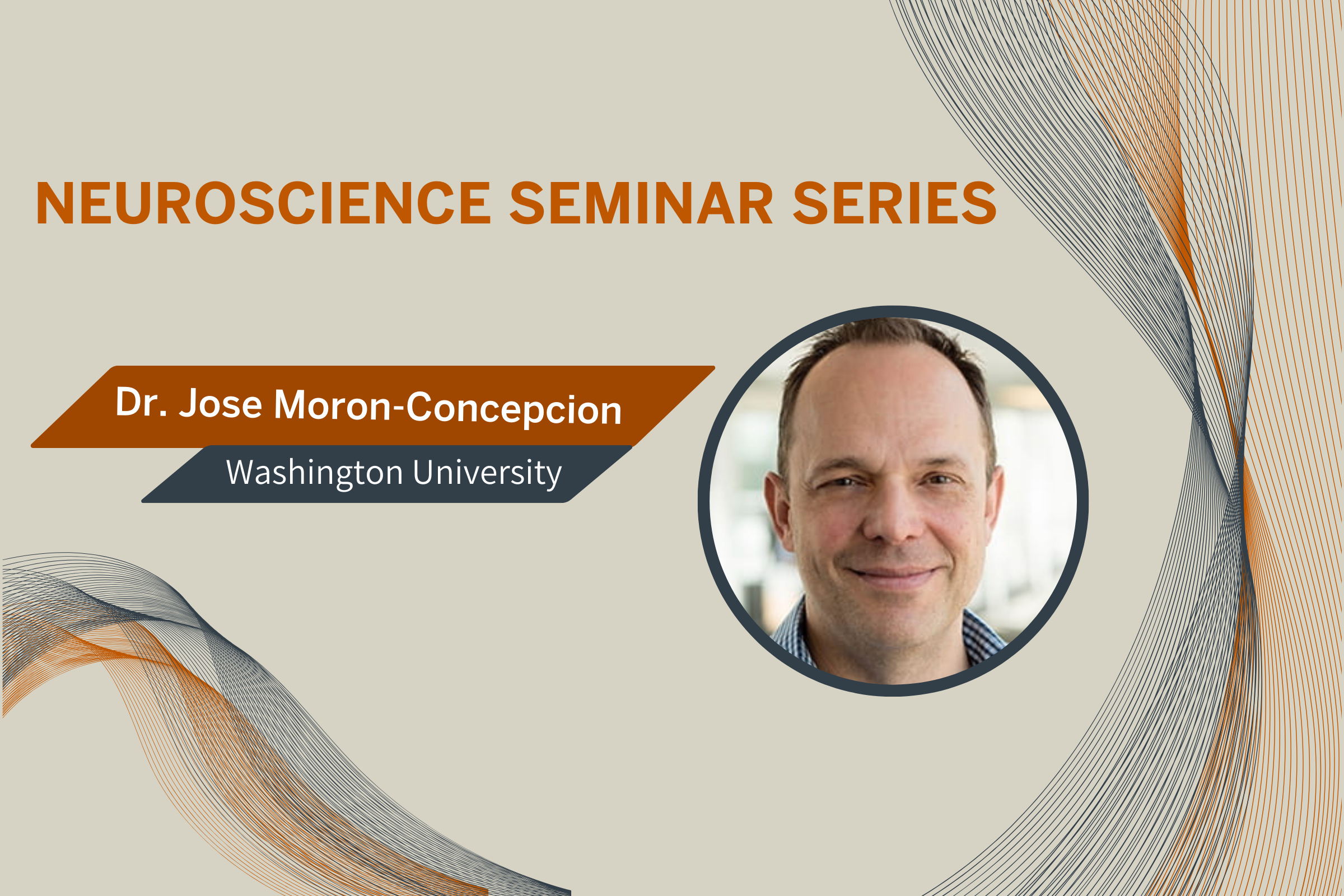 NEUROSCIENCE SEMINAR SERIES

Dr. Jose Moron-Concepcion

Washington University